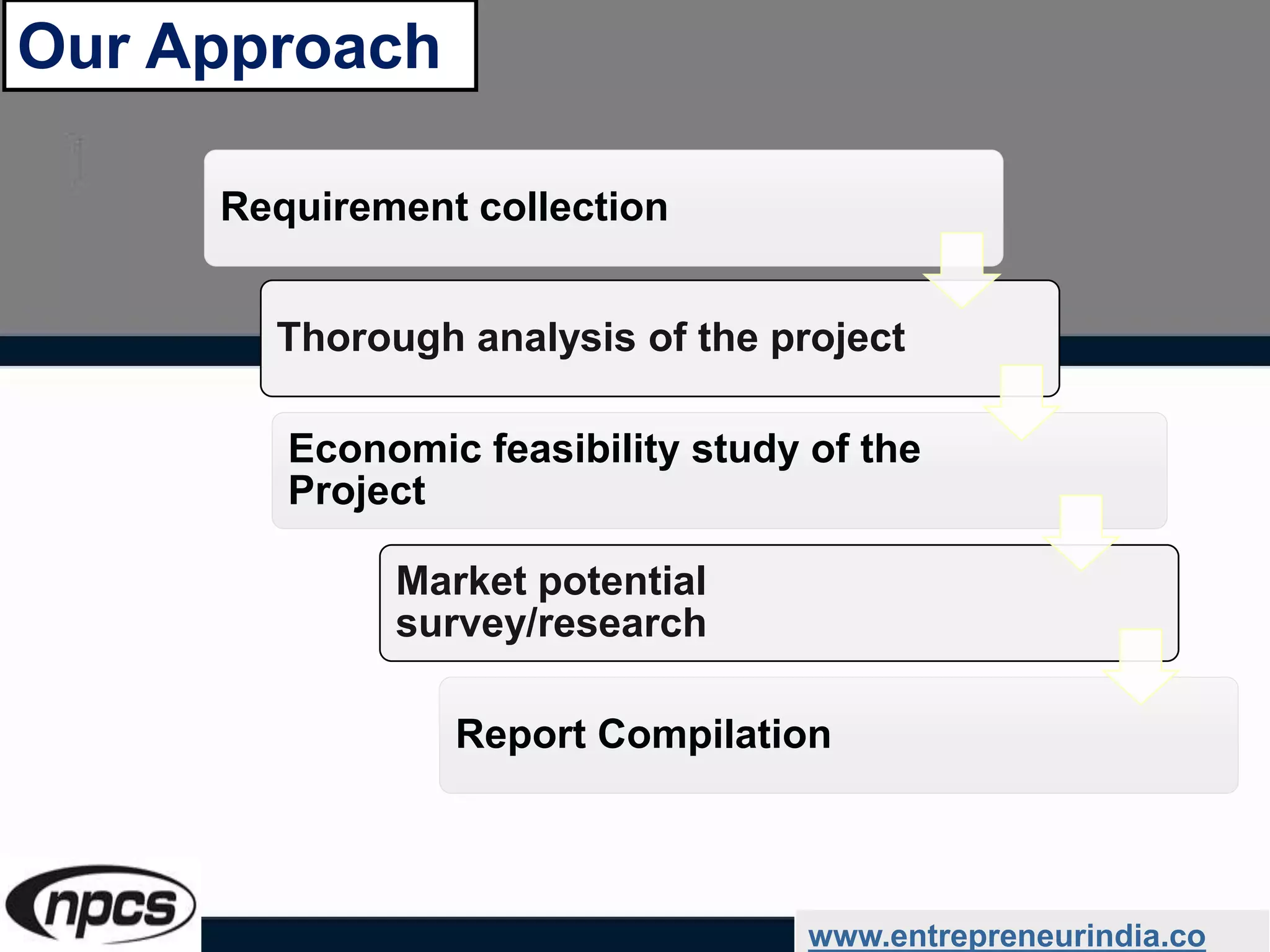 Our Approach

Requirement collection

Thorough analysis of the project

Economic feasibility study of the Project

Market potential survey/research

Report Compilation

npcs

www.entrepreneurindia.co